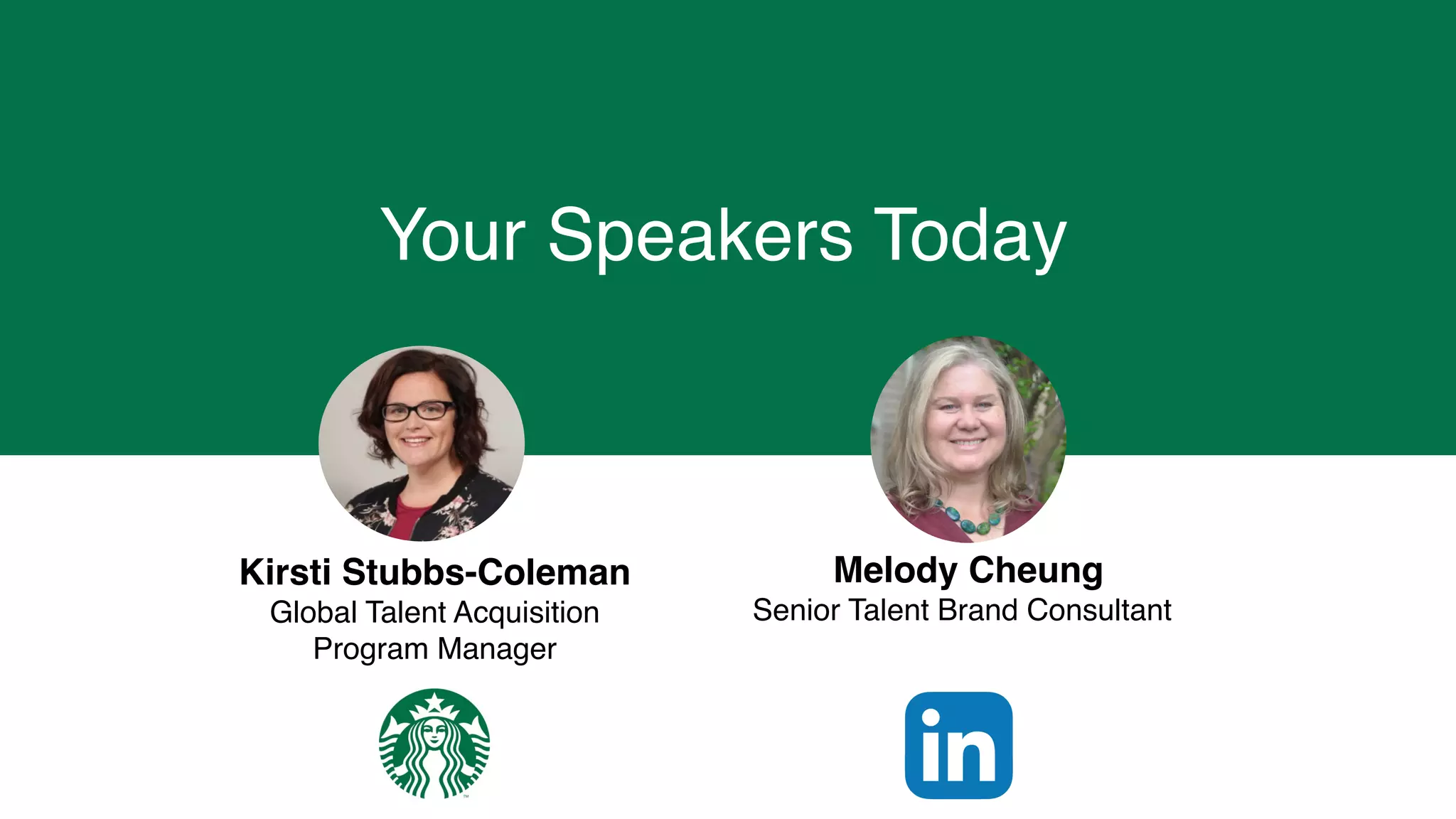 Your Speakers Today

Kirsti Stubbs-Coleman
Global Talent Acquisition Program Manager

Melody Cheung
Senior Talent Brand Consultant

in